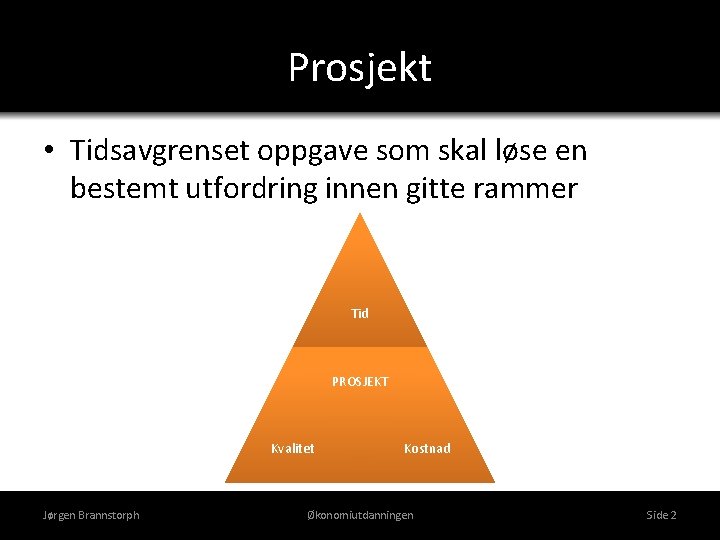 Prosjekt

• Tidsavgrenset oppgave som skal løse en bestemt utfordring innen gitte rammer

Tid

PROSJEKT

Kvalitet

Kostnad

Jørgen Brannstorph

Økonomiutdanningen

Side 2